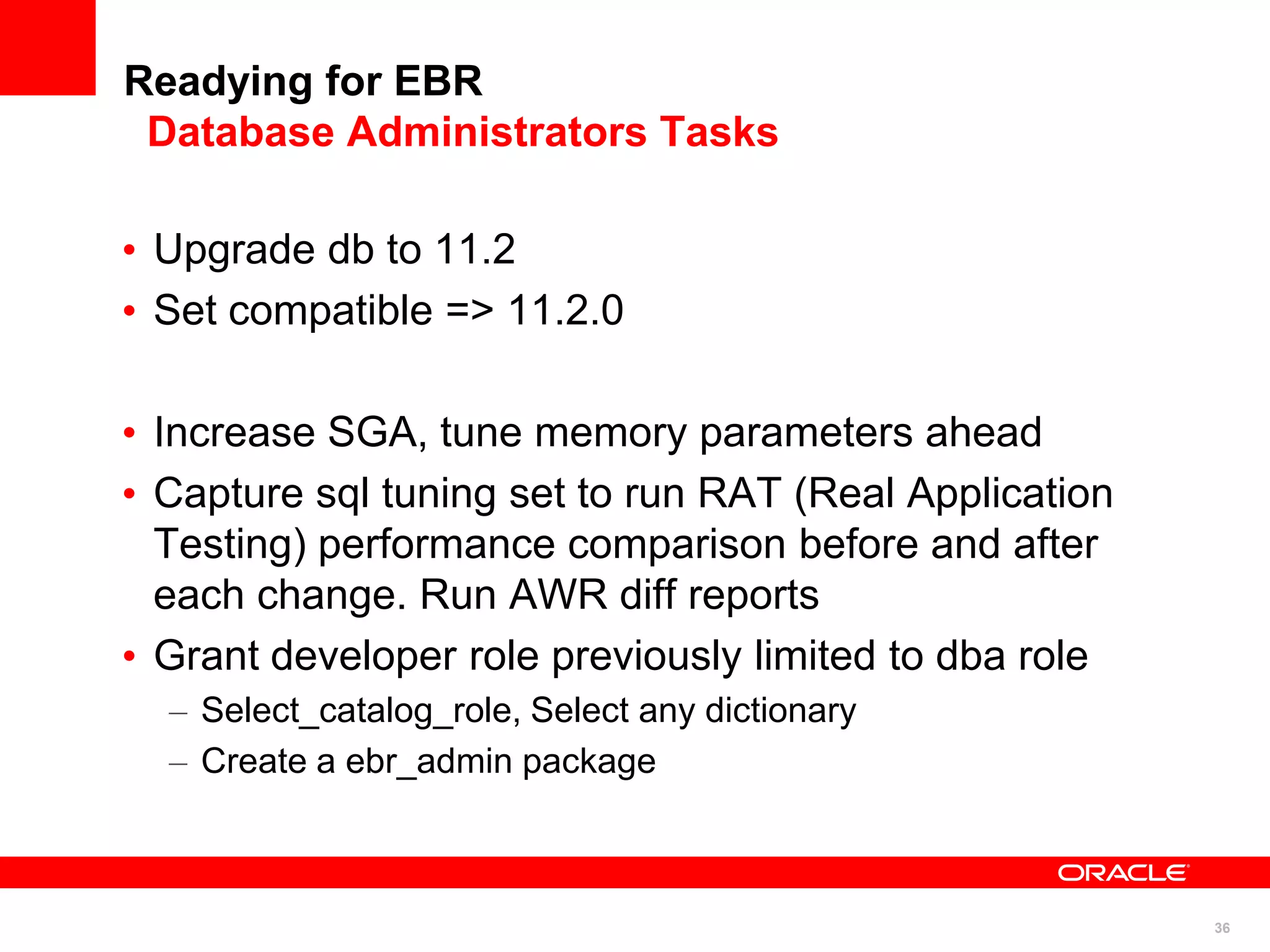 Readying for EBR
Database Administrators Tasks

• Upgrade db to 11.2
• Set compatible => 11.2.0

• Increase SGA, tune memory parameters ahead
• Capture sql tuning set to run RAT (Real Application Testing) performance comparison before and after each change. Run AWR diff reports
• Grant developer role previously limited to dba role
– Select_catalog_role, Select any dictionary
– Create a ebr_admin package

ORACLE

36